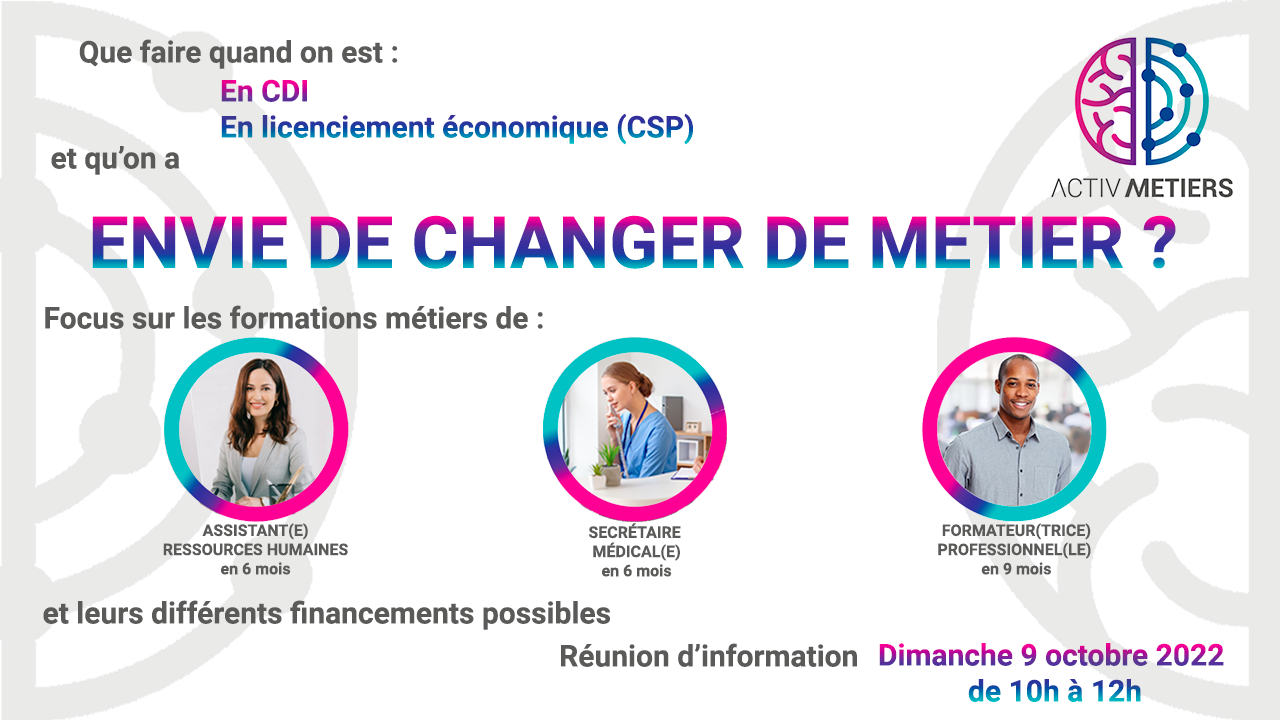 Que faire quand on est :
En CDI
En licenciement économique (CSP)
et qu'on a

ACTIV METIERS

ENVIE DE CHANGER DE METIER ?

Focus sur les formations métiers de :

ASSISTANT(E) RESSOURCES HUMAINES en 6 mois

SECRÉTAIRE MÉDICAL(E) en 6 mois

FORMATEUR(TRICE) PROFESSIONNEL(LE) en 9 mois

et leurs différents financements possibles

Réunion d'information Dimanche 9 octobre 2022 de 10h à 12h